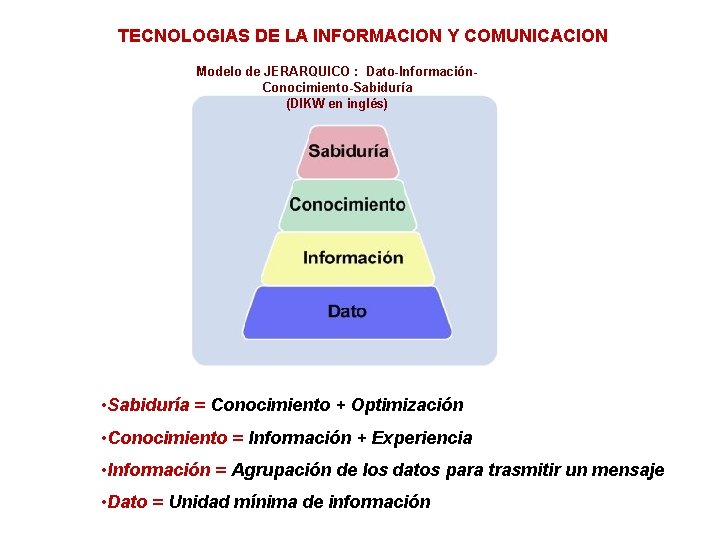 TECNOLOGIAS DE LA INFORMACION Y COMUNICACION

Modelo de JERARQUICO : Dato-Información-Conocimiento-Sabiduría
(DIKW en inglés)

Sabiduría

Conocimiento

Información

Dato

•Sabiduría = Conocimiento + Optimización

•Conocimiento = Información + Experiencia

•Información = Agrupación de los datos para trasmitir un mensaje

•Dato = Unidad mínima de información